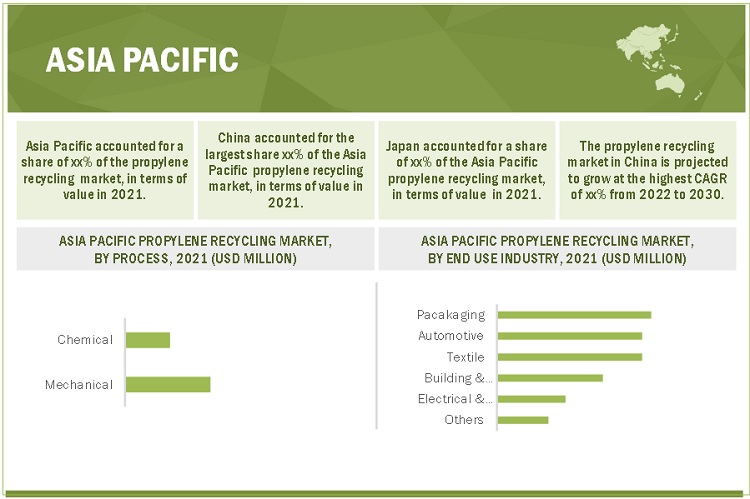 ASIA PACIFIC

Asia Pacific accounted for a share of xx% of the propylene recycling market, in terms of value in 2021.

China accounted for the largest share xx% of the Asia Pacific propylene recycling market, in terms of value in 2021.

Japan accounted for a share of xx% of the Asia Pacific propylene recycling market, in terms of value in 2021.

The propylene recycling market in China is projected to grow at the highest CAGR of xx% from 2022 to 2030.

ASIA PACIFIC PROPYLENE RECYCLING MARKET, BY PROCESS, 2021 (USD MILLION)

Chemical
Mechanical

ASIA PACIFIC PROPYLENE RECYCLING MARKET, BY END USE INDUSTRY, 2021 (USD MILLION)

Pacakaging
Automotive
Textile
Building &...
Electrical &...
Others